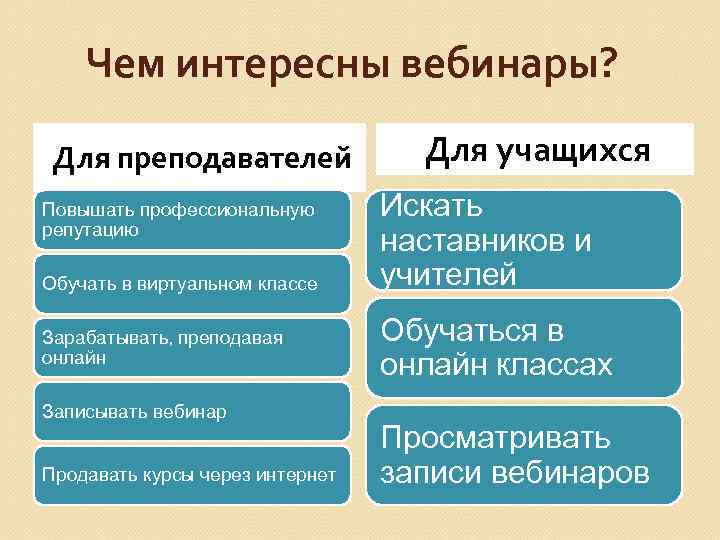 Чем интересны вебинары?

Для преподавателей

Повышать профессиональную репутацию

Обучать в виртуальном классе

Зарабатывать, преподавая онлайн

Записывать вебинар

Продавать курсы через интернет

Для учащихся

Искать наставников и учителей

Обучаться в онлайн классах

Просматривать записи вебинаров